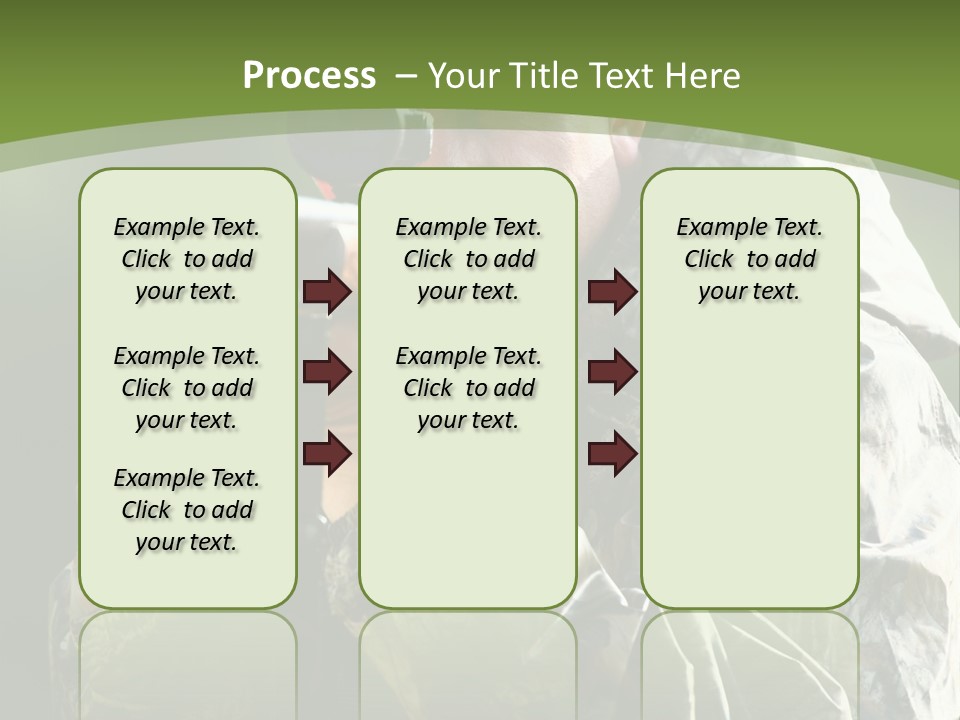 Process – Your Title Text Here

Example Text. Click to add your text.

Example Text. Click to add your text.

Example Text. Click to add your text.

Example Text. Click to add your text.

Example Text. Click to add your text.

Example Text. Click to add your text.